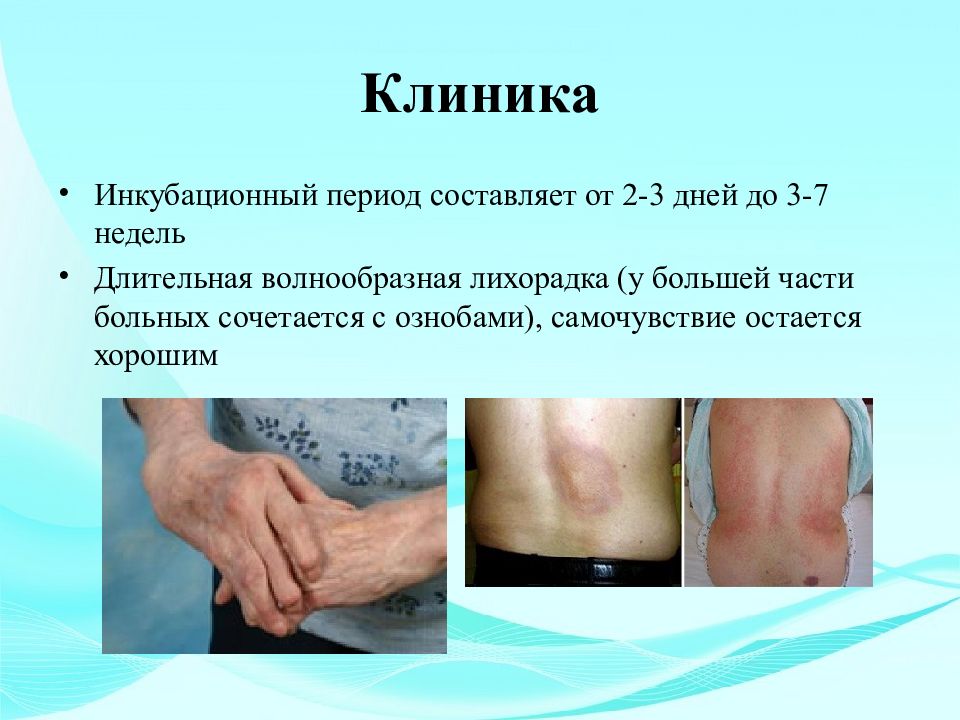 Клиника

• Инкубационный период составляет от 2-3 дней до 3-7 недель
• Длительная волнообразная лихорадка (у большей части больных сочетается с ознобами), самочувствие остается хорошим